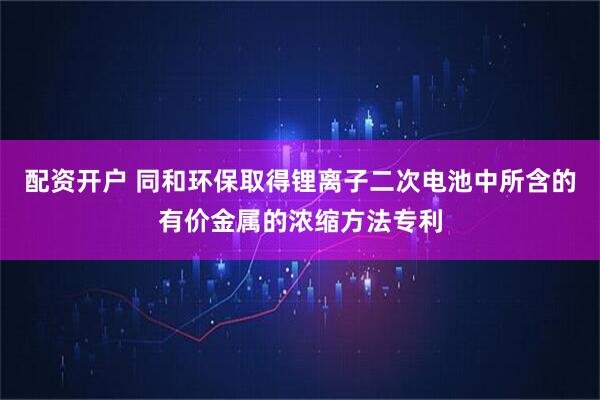 配资开户 同和环保取得锂离子二次电池中所含的有价金属的浓缩方法专利